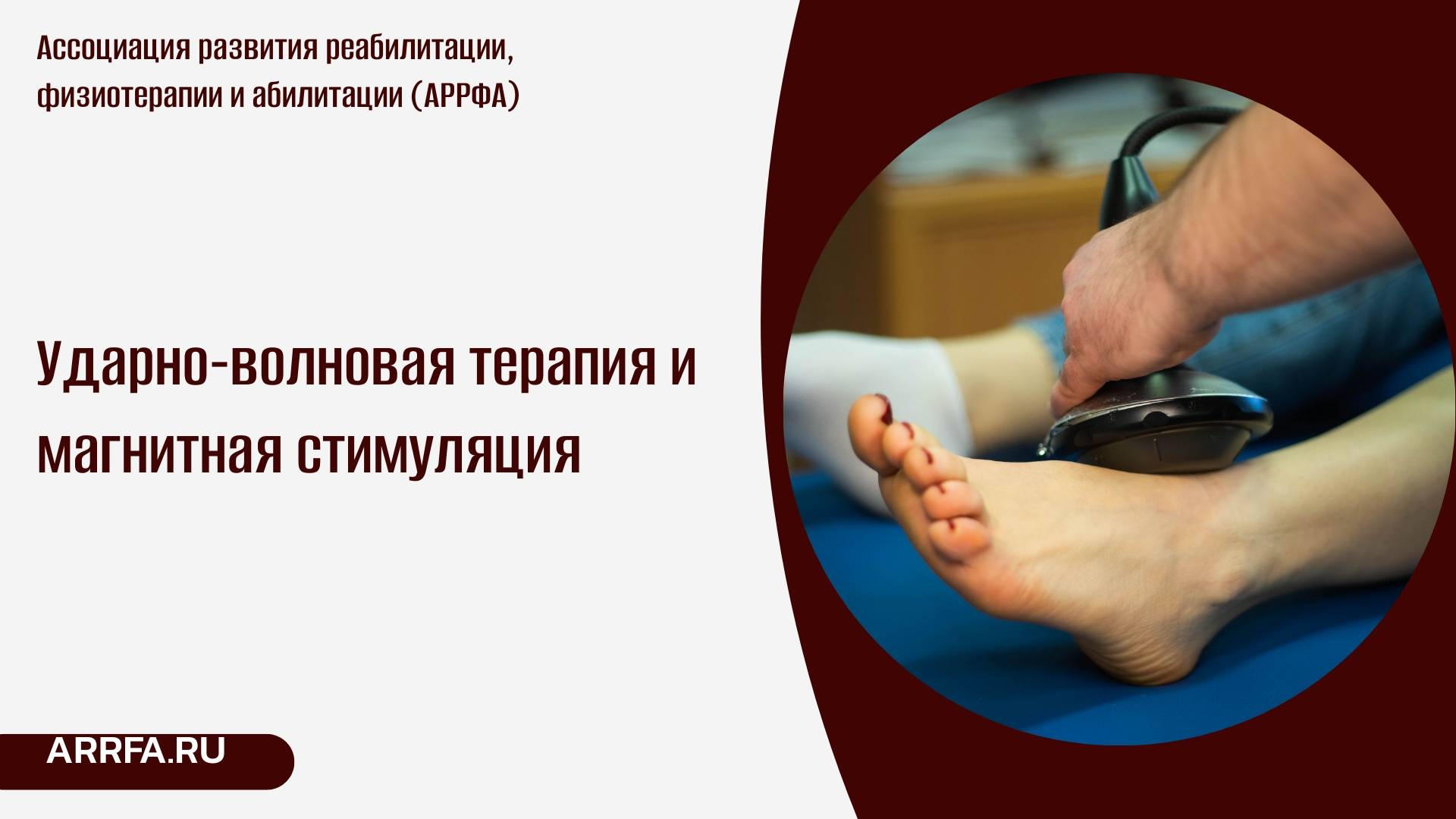 Ассоциация развития реабилитации, физиотерапии и абилитации (АРРФА)

Ударно-волновая терапия и магнитная стимуляция

ARRFA.RU